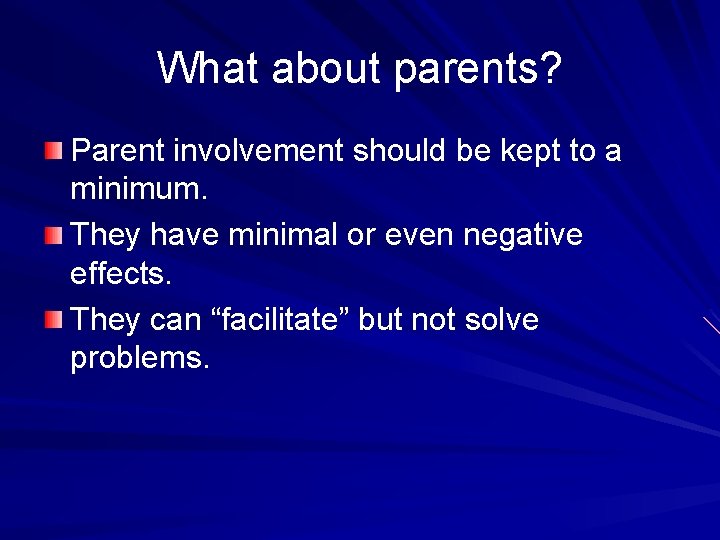 What about parents?

Parent involvement should be kept to a minimum.

They have minimal or even negative effects.

They can “facilitate” but not solve problems.